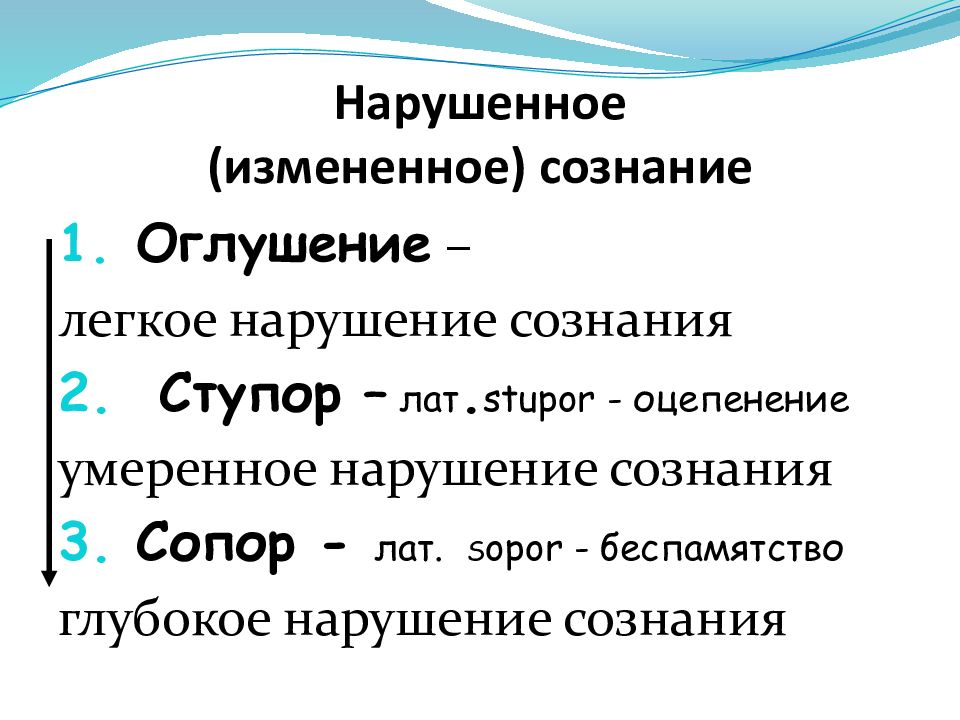 Нарушенное
(измененное) сознание

1. Оглушение –
легкое нарушение сознания

2. Ступор – лат.stupor - оцепенение
умеренное нарушение сознания

3. Сопор - лат. sopor - беспамятство
глубокое нарушение сознания